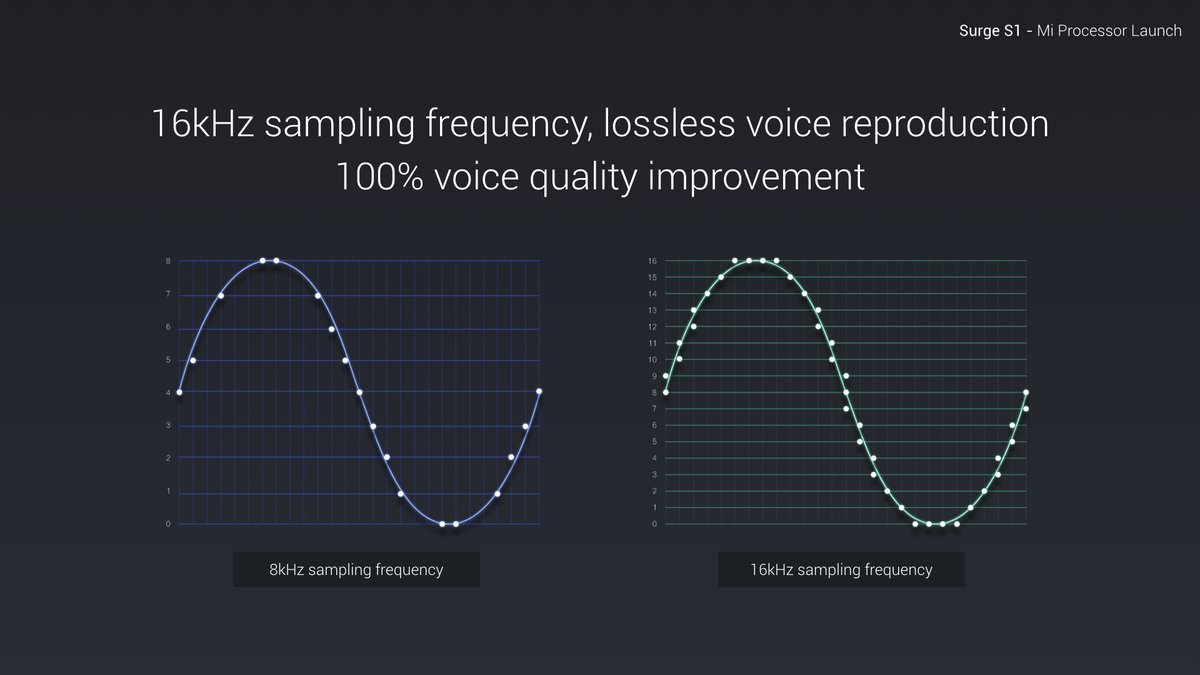 Surge S1 - Mi Processor Launch

16kHz sampling frequency, lossless voice reproduction
100% voice quality improvement

8
7
6
5
4
3
2
1
0

8kHz sampling frequency

16
15
14
13
12
11
10
9
8
7
6
5
4
3
2
1
0

16kHz sampling frequency